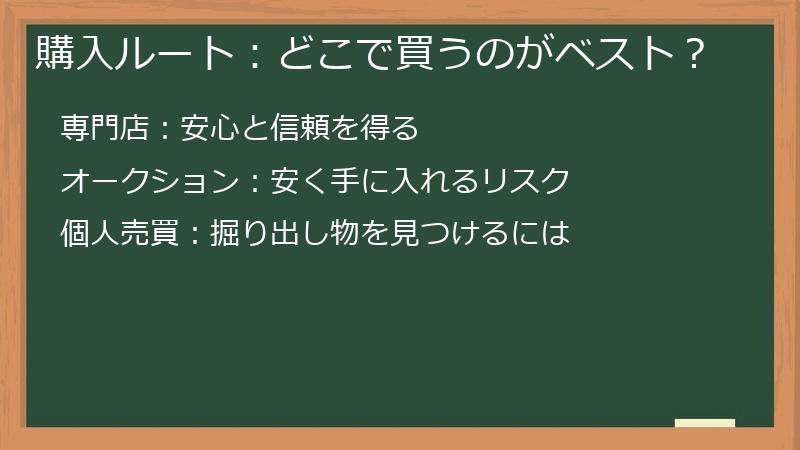 購入ルート：どこで買うのがベスト？

専門店：安心と信頼を得る

オークション：安く手に入れるリスク

個人売買：掘り出し物を見つけるには